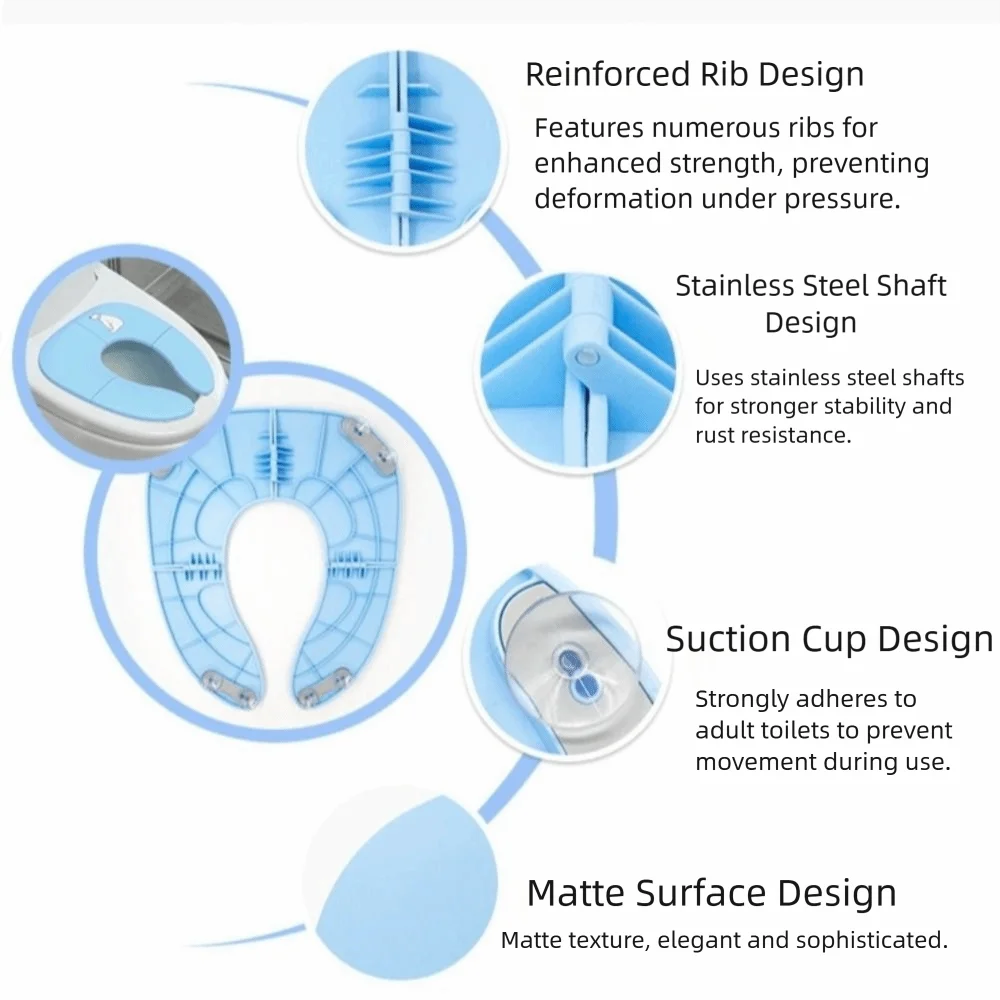 Reinforced Rib Design

Features numerous ribs for enhanced strength, preventing deformation under pressure.

Stainless Steel Shaft Design

Uses stainless steel shafts for stronger stability and rust resistance.

Suction Cup Design

Strongly adheres to adult toilets to prevent movement during use.

Matte Surface Design

Matte texture, elegant and sophisticated.